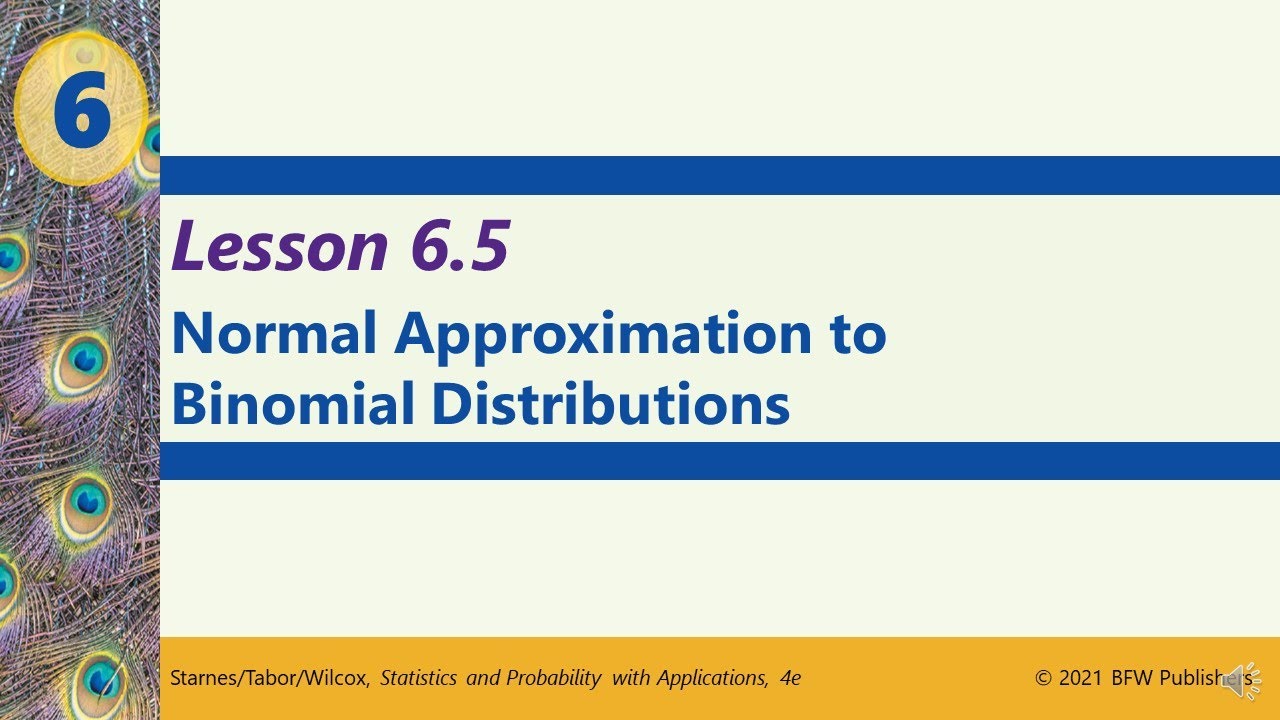 6

Lesson 6.5

Normal Approximation to Binomial Distributions

Starnes/Tabor/Wilcox, Statistics and Probability with Applications, 4e

© 2021 BFW Publishers